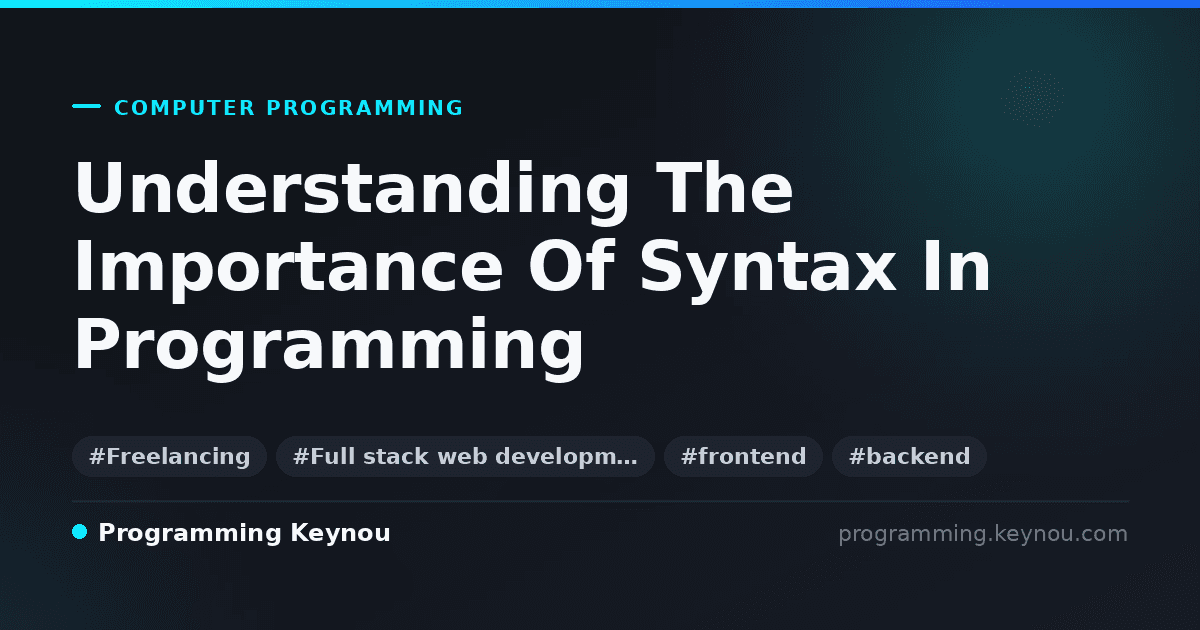 COMPUTER PROGRAMMING

Understanding The Importance Of Syntax In Programming

#Freelancing #Full stack web developm… #frontend #backend

Programming Keynou

programming.keynou.com